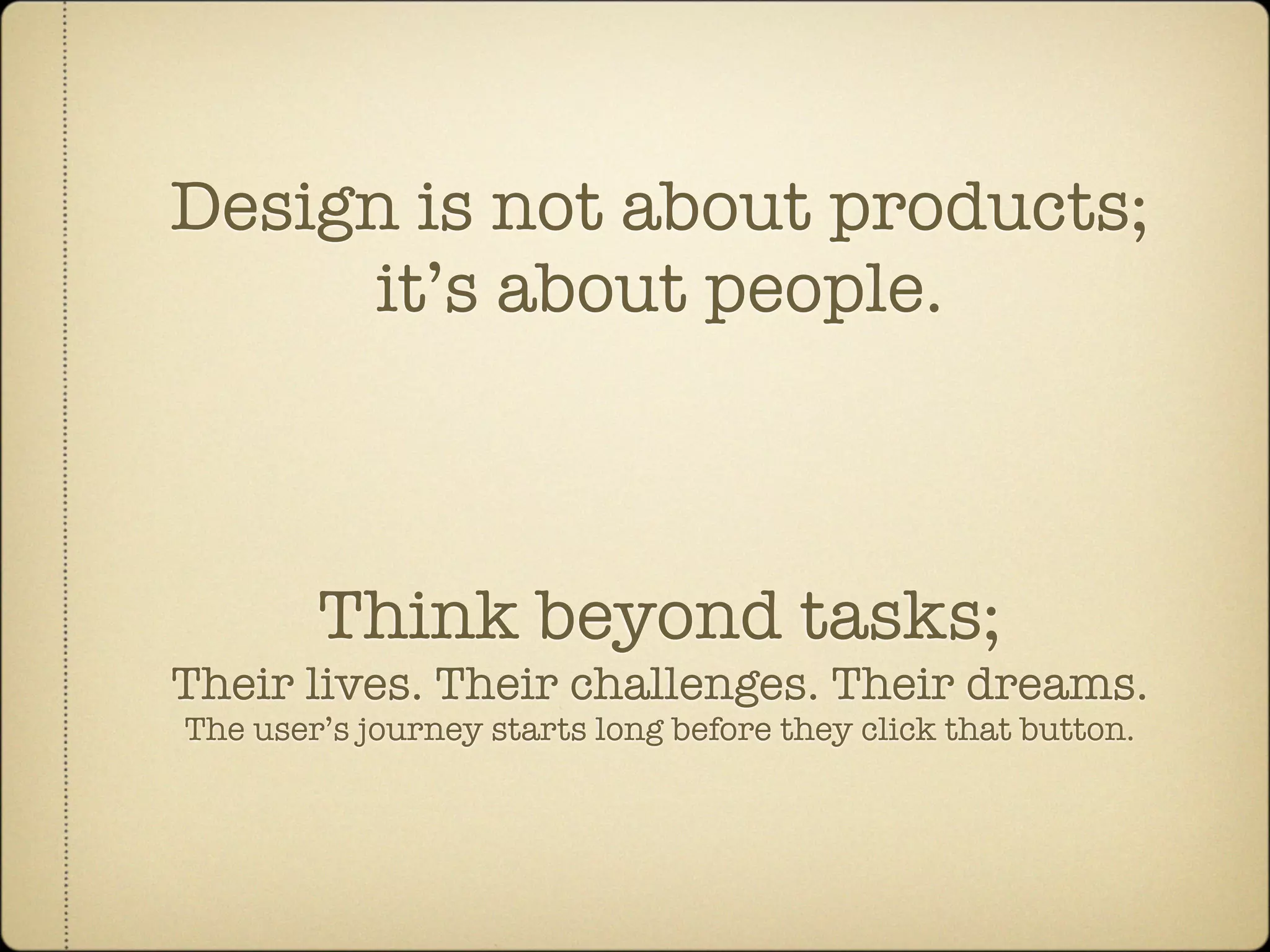 Design is not about products;
it’s about people.

Think beyond tasks;
Their lives. Their challenges. Their dreams.
The user’s journey starts long before they click that button.